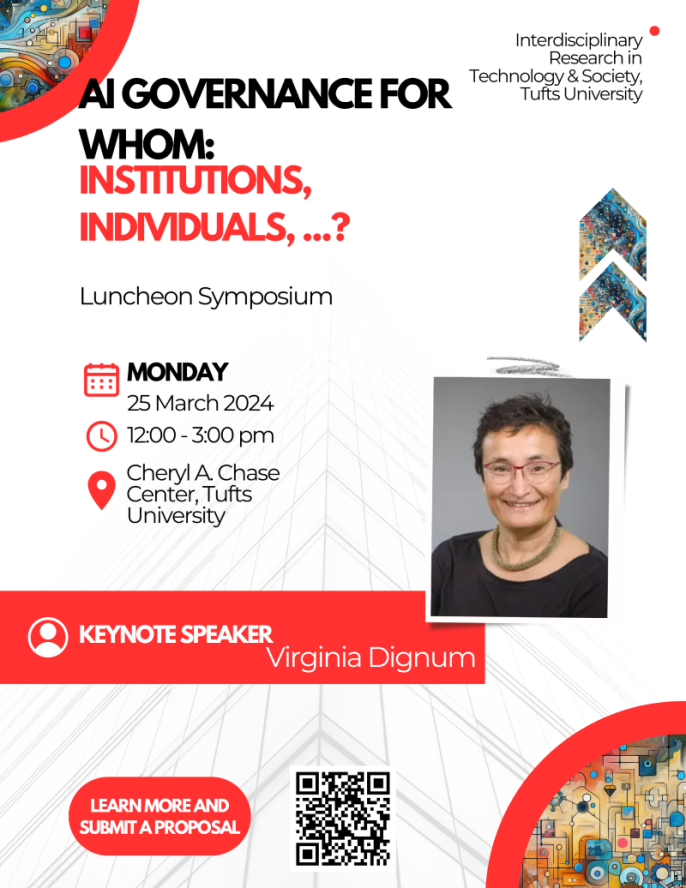 Interdisciplinary Research in Technology & Society, Tufts University

AI GOVERNANCE FOR WHOM: INSTITUTIONS, INDIVIDUALS, ...?

Luncheon Symposium

MONDAY
25 March 2024

12:00 - 3:00 pm

Cheryl A. Chase Center, Tufts University

KEYNOTE SPEAKER
Virginia Dignum

LEARN MORE AND SUBMIT A PROPOSAL